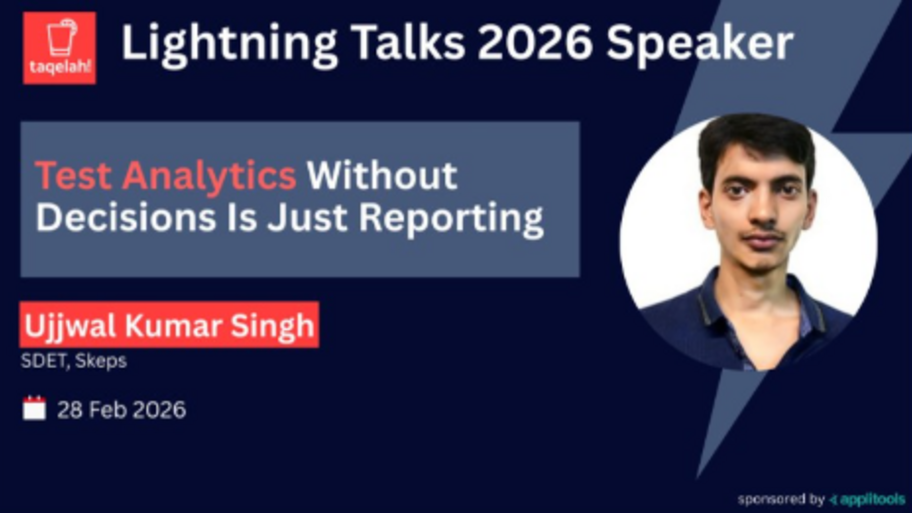 taqelah!

Lightning Talks 2026 Speaker

Test Analytics Without Decisions Is Just Reporting

Ujjwal Kumar Singh

SDET, Skeps

28 Feb 2026

sponsored by applitools